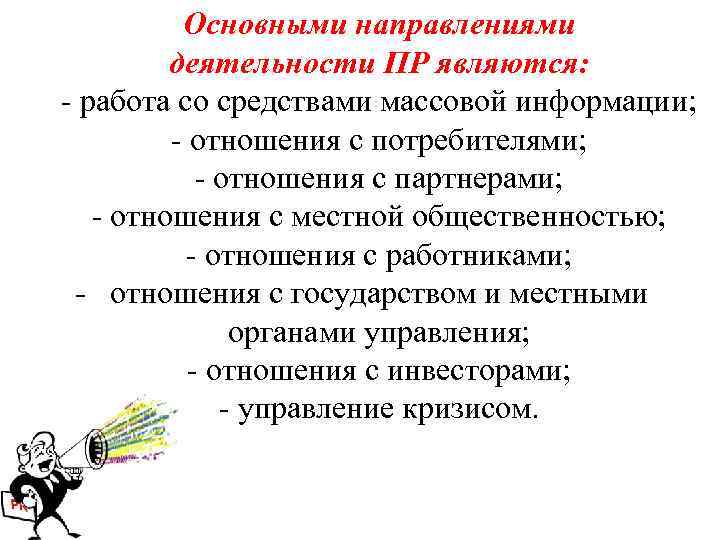 Основными направлениями деятельности ПР являются:
- работа со средствами массовой информации;
- отношения с потребителями;
- отношения с партнерами;
- отношения с местной общественностью;
- отношения с работниками;
- отношения с государством и местными органами управления;
- отношения с инвесторами;
- управление кризисом.

PR